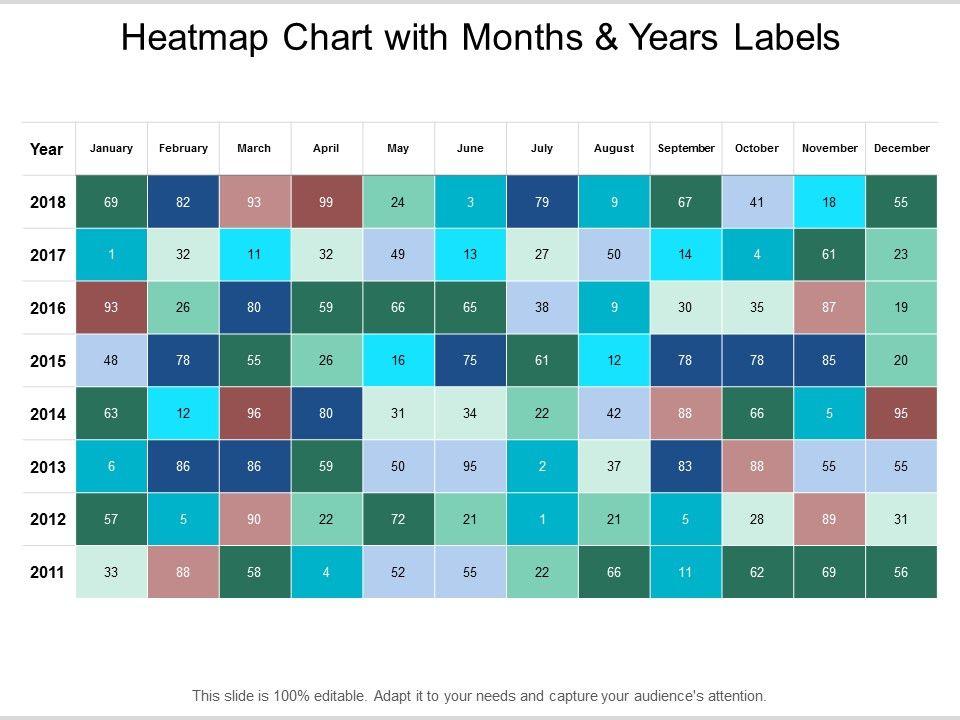 Heatmap Chart with Months & Years Labels

| Year | January | February | March | April | May | June | July | August | September | October | November | December |
|---|---|---|---|---|---|---|---|---|---|---|---|---|
| 2018 | 69 | 82 | 93 | 99 | 24 | 3 | 79 | 9 | 67 | 41 | 18 | 55 |
| 2017 | 1 | 32 | 11 | 32 | 49 | 13 | 27 | 50 | 14 | 4 | 61 | 23 |
| 2016 | 93 | 26 | 80 | 59 | 66 | 65 | 38 | 9 | 30 | 35 | 87 | 19 |
| 2015 | 48 | 78 | 55 | 26 | 16 | 75 | 61 | 12 | 78 | 78 | 85 | 20 |
| 2014 | 63 | 12 | 96 | 80 | 31 | 34 | 22 | 42 | 88 | 66 | 5 | 95 |
| 2013 | 6 | 86 | 86 | 59 | 50 | 95 | 2 | 37 | 83 | 88 | 55 | 55 |
| 2012 | 57 | 5 | 90 | 22 | 72 | 21 | 1 | 21 | 5 | 28 | 89 | 31 |
| 2011 | 33 | 88 | 58 | 4 | 52 | 55 | 22 | 66 | 11 | 62 | 69 | 56 |

This slide is 100% editable. Adapt it to your needs and capture your audience's attention.